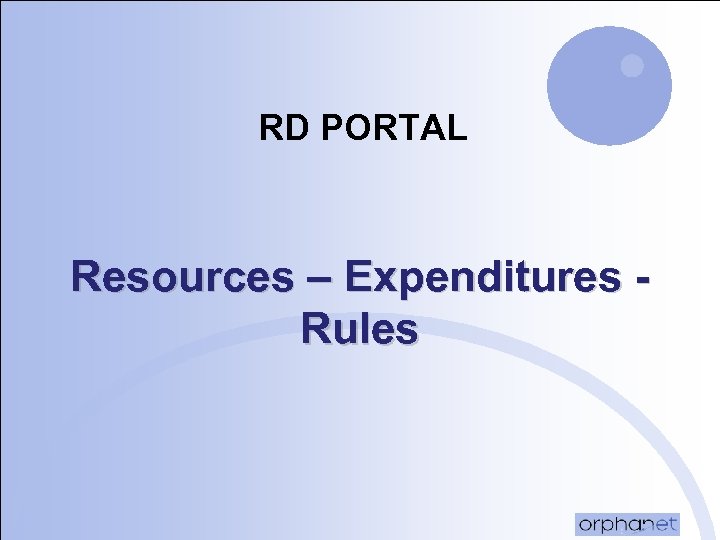 RD PORTAL

Resources – Expenditures - Rules

orphanet